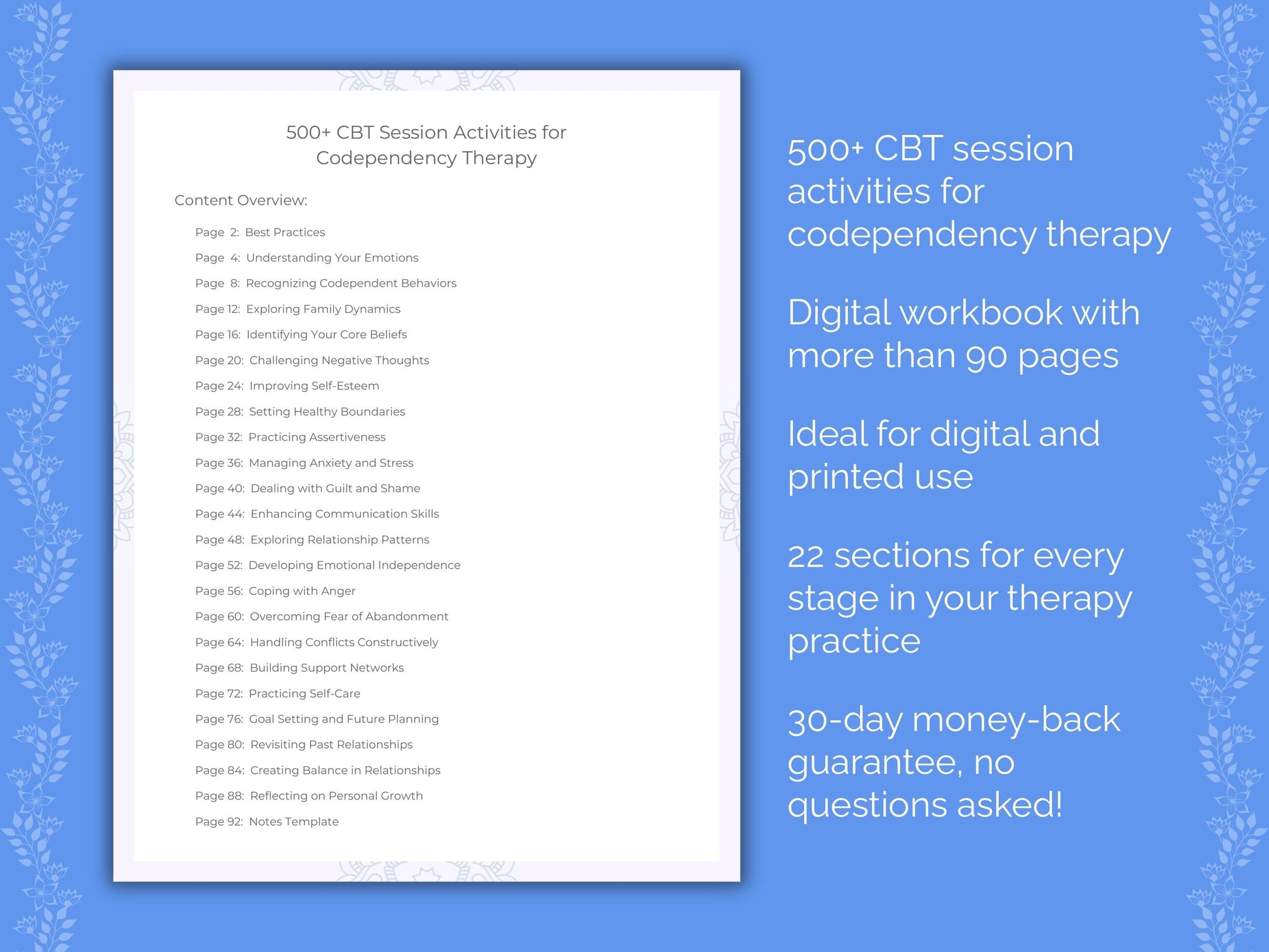 500+ CBT Session Activities for Codependency Therapy

Content Overview:

Page 2: Best Practices
Page 4: Understanding Your Emotions
Page 8: Recognizing Codependent Behaviors
Page 12: Exploring Family Dynamics
Page 16: Identifying Your Core Beliefs
Page 20: Challenging Negative Thoughts
Page 24: Improving Self-Esteem
Page 28: Setting Healthy Boundaries
Page 32: Practicing Assertiveness
Page 36: Managing Anxiety and Stress
Page 40: Dealing with Guilt and Shame
Page 44: Enhancing Communication Skills
Page 48: Exploring Relationship Patterns
Page 52: Developing Emotional Independence
Page 56: Coping with Anger
Page 60: Overcoming Fear of Abandonment
Page 64: Handling Conflicts Constructively
Page 68: Building Support Networks
Page 72: Practicing Self-Care
Page 76: Goal Setting and Future Planning
Page 80: Revisiting Past Relationships
Page 84: Creating Balance in Relationships
Page 88: Reflecting on Personal Growth
Page 92: Notes Template

500+ CBT session activities for codependency therapy

Digital workbook with more than 90 pages

Ideal for digital and printed use

22 sections for every stage in your therapy practice

30-day money-back guarantee, no questions asked!